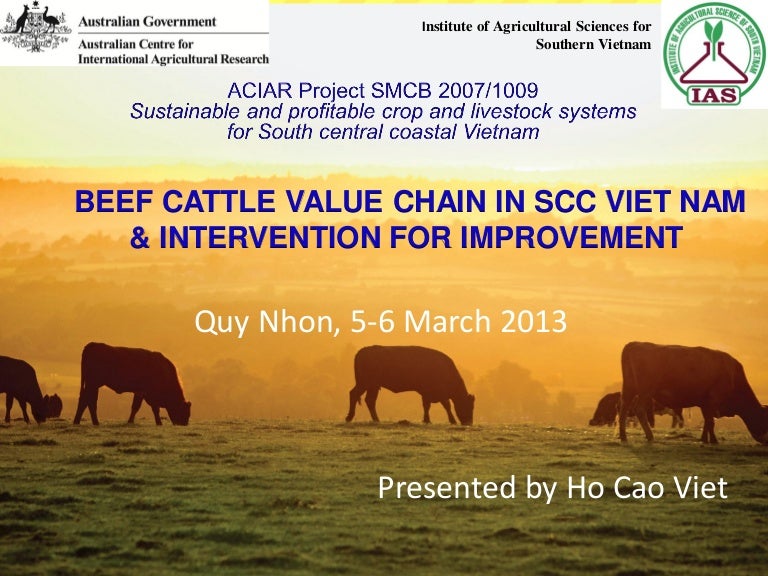 Australian Government
Australian Centre for International Agricultural Research

Institute of Agricultural Sciences for Southern Vietnam

INSTITUTE OF AGRICULTURAL SCIENCE OF SOUTH VIETNAM
IAS

ACIAR Project SMCB 2007/1009
Sustainable and profitable crop and livestock systems for South central coastal Vietnam

BEEF CATTLE VALUE CHAIN IN SCC VIET NAM & INTERVENTION FOR IMPROVEMENT

Quy Nhon, 5-6 March 2013

Presented by Ho Cao Viet